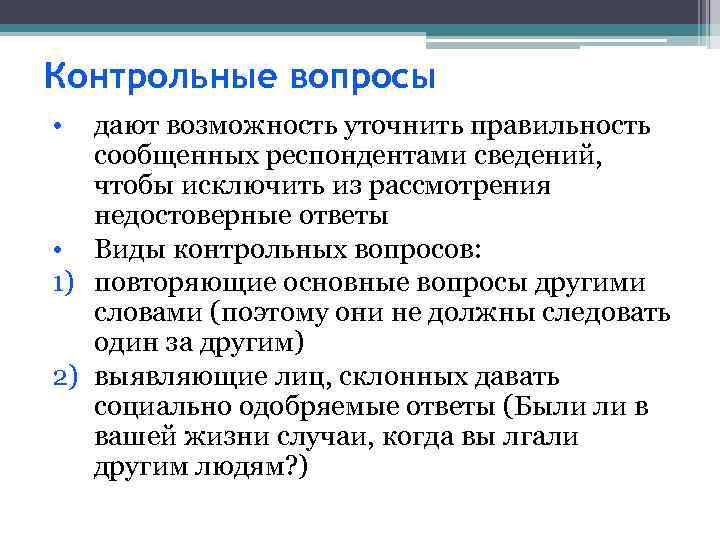 Контрольные вопросы

• дают возможность уточнить правильность сообщенных респондентами сведений, чтобы исключить из рассмотрения недостоверные ответы

• Виды контрольных вопросов:

1) повторяющие основные вопросы другими словами (поэтому они не должны следовать один за другим)

2) выявляющие лиц, склонных давать социально одобряемые ответы (Были ли в вашей жизни случаи, когда вы лгали другим людям?)